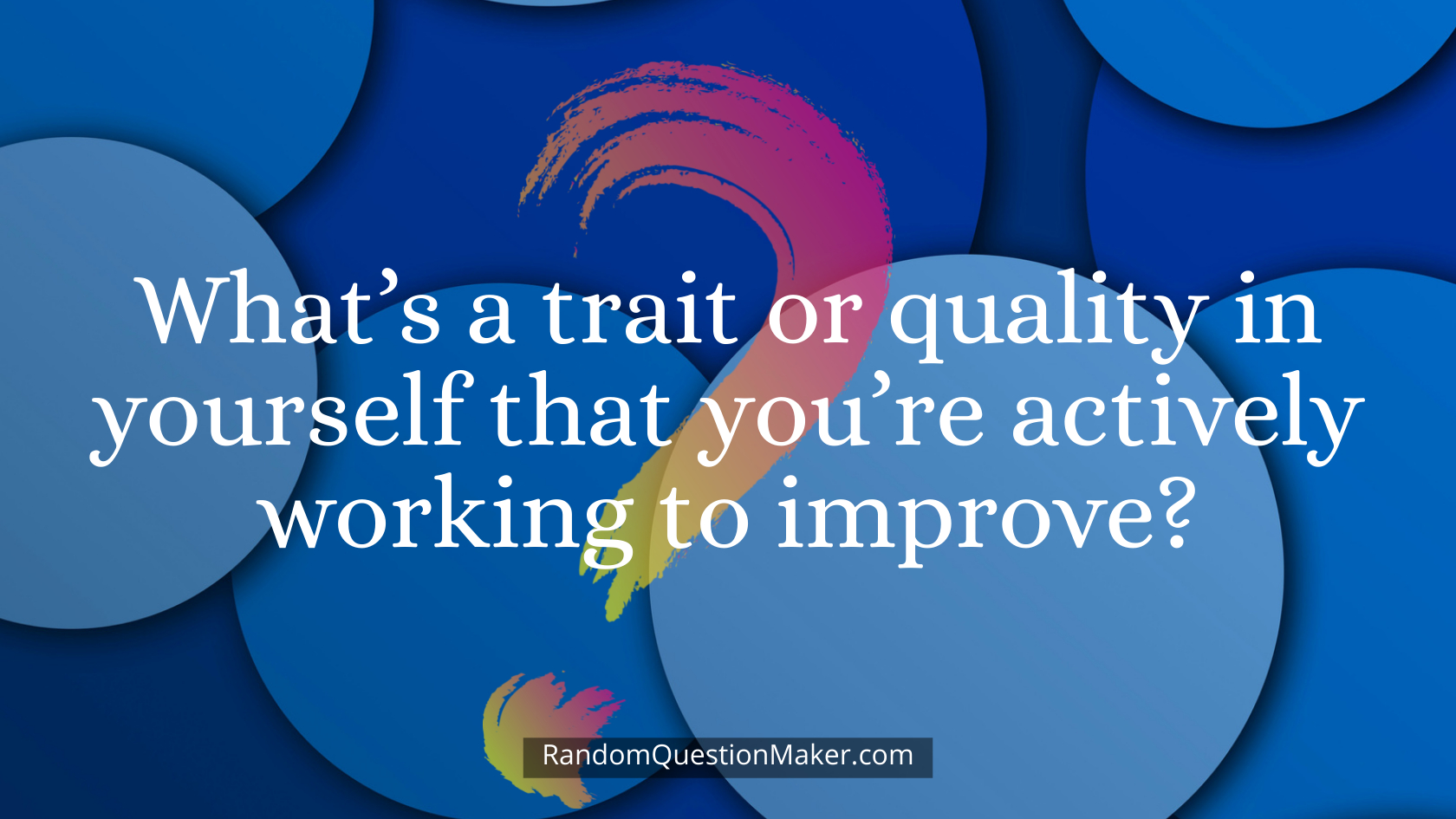 What’s a trait or quality in yourself that you’re actively working to improve?

RandomQuestionMaker.com